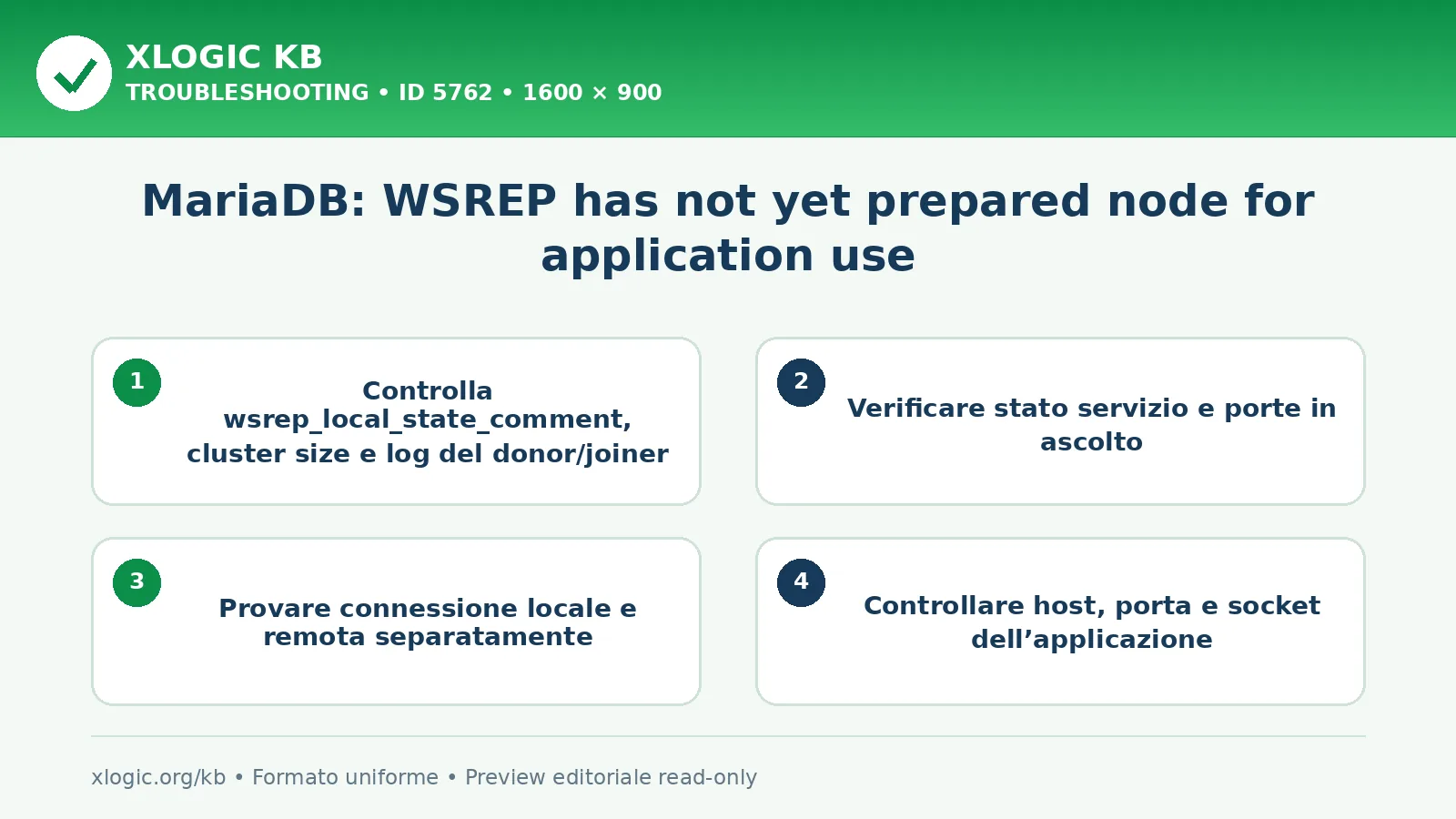 XLOGIC KB
TROUBLESHOOTING • ID 5762 • 1600 × 900

MariaDB: WSREP has not yet prepared node for application use

1
Controlla wsrep_local_state_comment, cluster size e log del donor/joiner

2
Verificare stato servizio e porte in ascolto

3
Provare connessione locale e remota separatamente

4
Controllare host, porta e socket dell’applicazione

xlogic.org/kb • Formato uniforme • Preview editoriale read-only